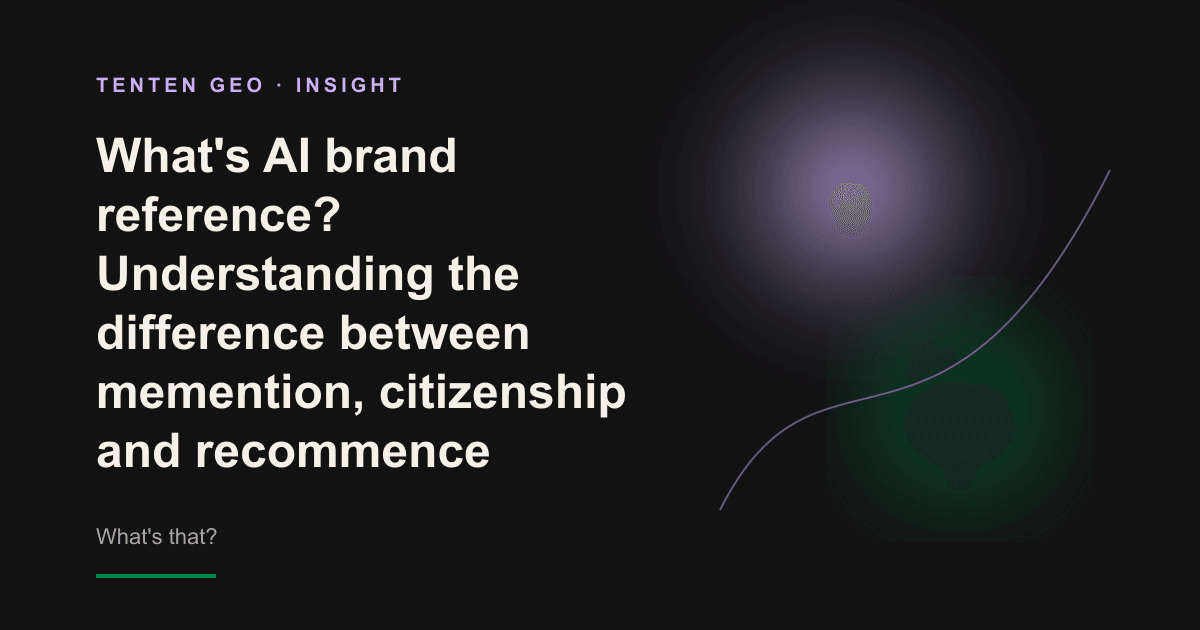 TENTEN GEO · INSIGHT

What's AI brand reference? Understanding the difference between memention, citizenship and recommence

What's that?